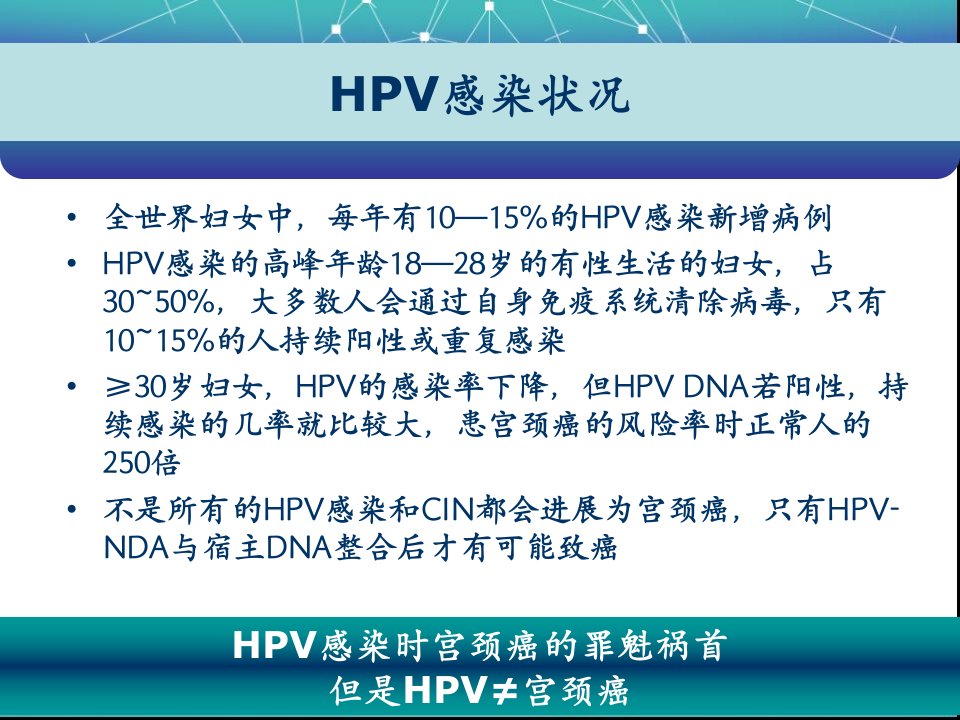 HPV感染状况

• 全世界妇女中，每年有10—15%的HPV感染新增病例
• HPV感染的高峰年龄18—28岁的有性生活的妇女，占30~50%，大多数人会通过自身免疫系统清除病毒，只有10~15%的人持续阳性或重复感染
• ≥30岁妇女，HPV的感染率下降，但HPV DNA若阳性，持续感染的几率就比较大，患宫颈癌的风险率时正常人的250倍
• 不是所有的HPV感染和CIN都会进展为宫颈癌，只有HPV-NDA与宿主DNA整合后才有可能致癌

HPV感染时宫颈癌的罪魁祸首
但是HPV≠宫颈癌